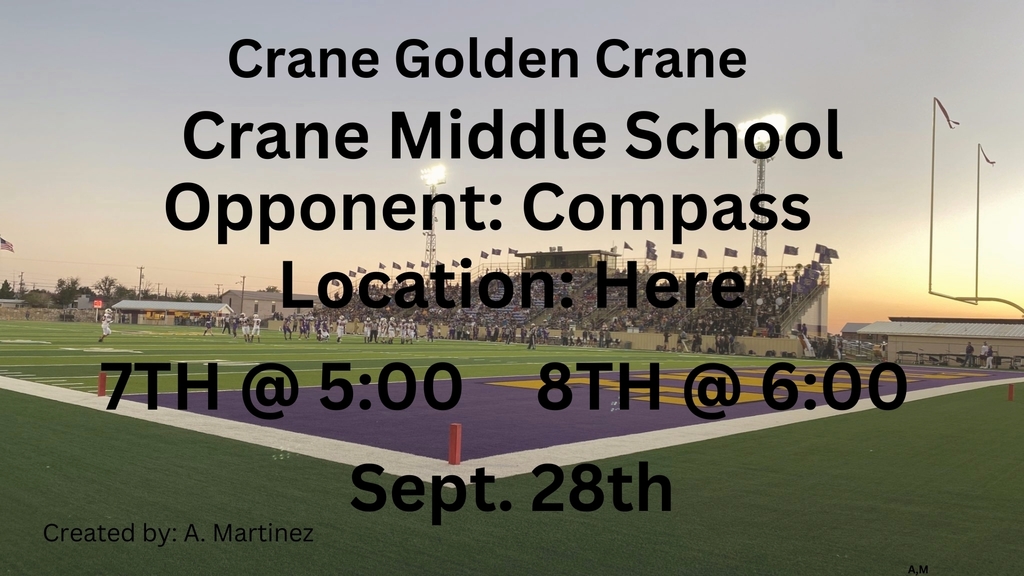 Crane Golden Crane

Crane Middle School

Opponent: Compass

Location: Here

7TH @ 5:00  8TH @ 6:00

Sept. 28th

Created by: A. Martinez

A,M